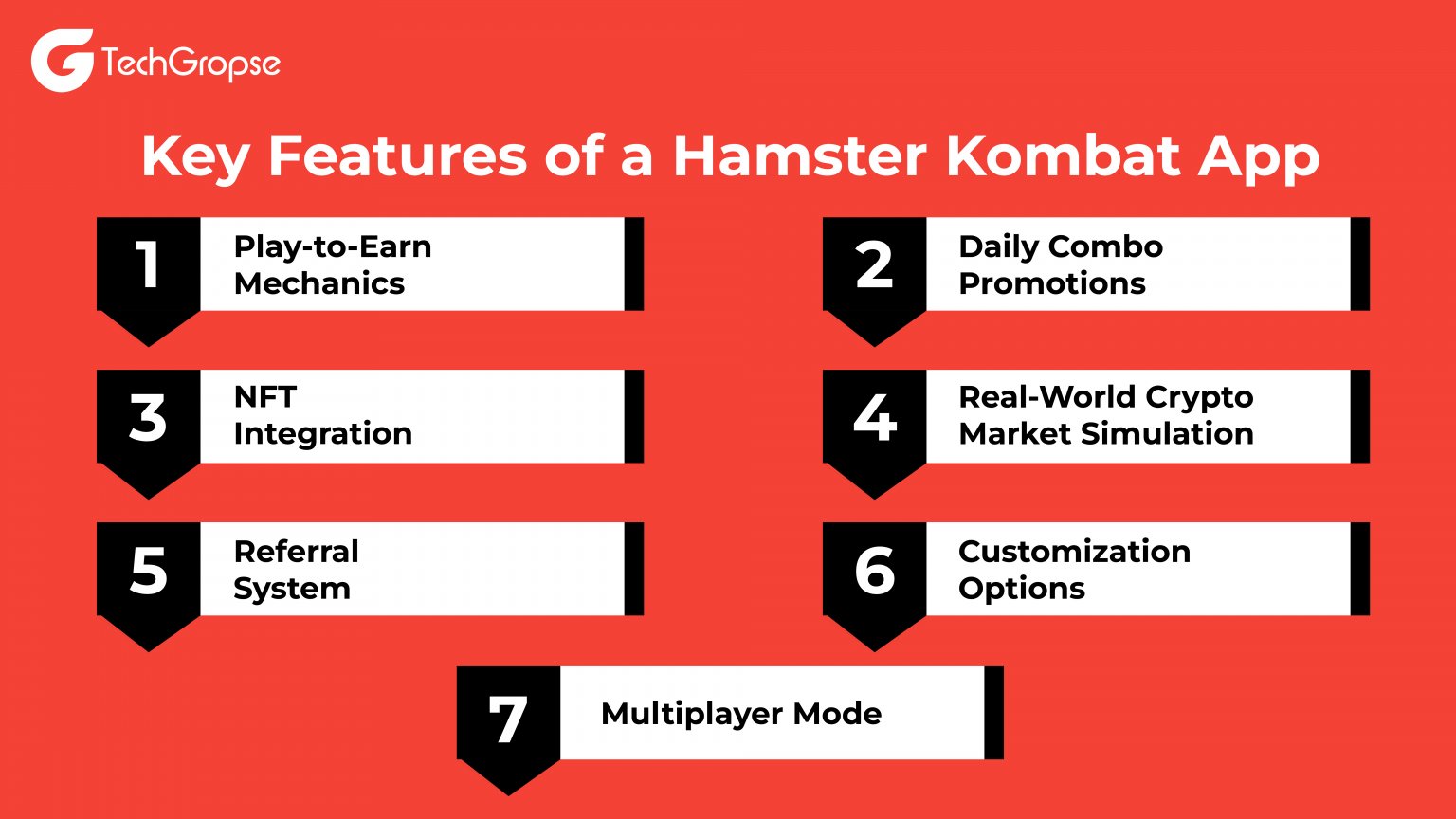 TechGropse

Key Features of a Hamster Kombat App

1 Play-to-Earn Mechanics

2 Daily Combo Promotions

3 NFT Integration

4 Real-World Crypto Market Simulation

5 Referral System

6 Customization Options

7 Multiplayer Mode